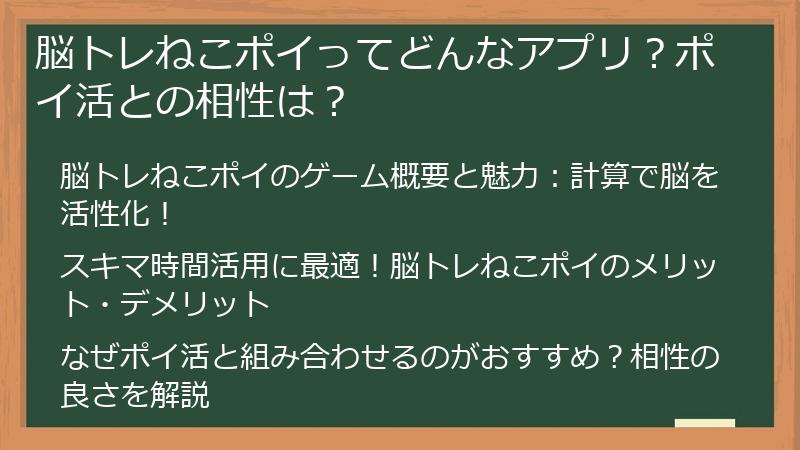 脳トレねこポイってどんなアプリ？ポイ活との相性は？

脳トレねこポイのゲーム概要と魅力：計算で脳を活性化！

スキマ時間活用に最適！脳トレねこポイのメリット・デメリット

なぜポイ活と組み合わせるのがおすすめ？相性の良さを解説